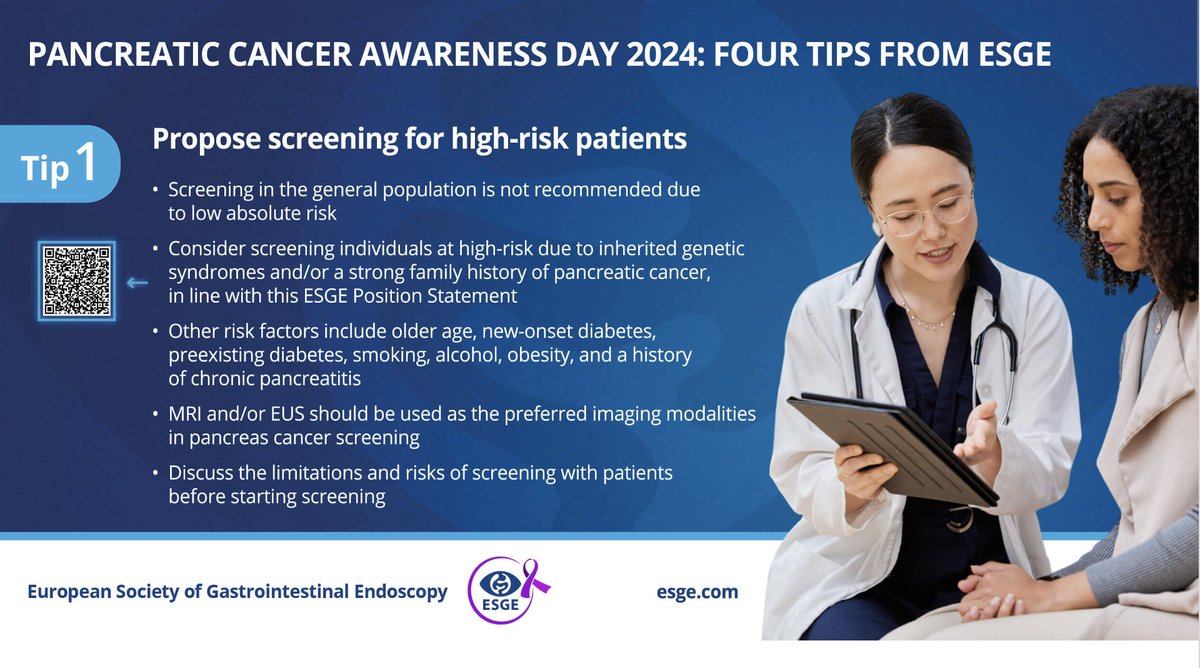 PANCREATIC CANCER AWARENESS DAY 2024: FOUR TIPS FROM ESGE

Tip 1

Propose screening for high-risk patients

• Screening in the general population is not recommended due to low absolute risk

• Consider screening individuals at high-risk due to inherited genetic syndromes and/or a strong family history of pancreatic cancer, in line with this ESGE Position Statement

• Other risk factors include older age, new-onset diabetes, preexisting diabetes, smoking, alcohol, obesity, and a history of chronic pancreatitis

• MRI and/or EUS should be used as the preferred imaging modalities in pancreas cancer screening

• Discuss the limitations and risks of screening with patients before starting screening

European Society of Gastrointestinal Endoscopy

ESGE

esge.com